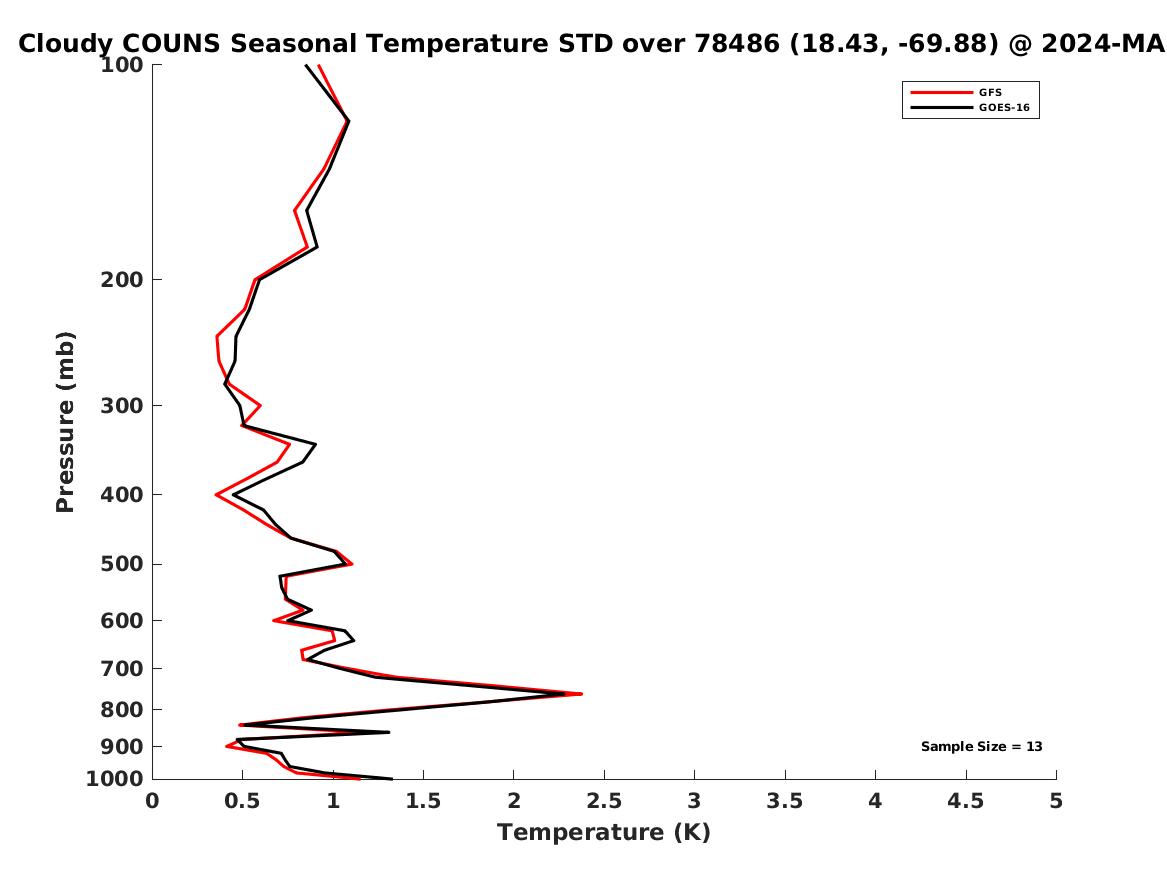 Cloudy COUNS Seasonal Temperature STD over 78486 (18.43, -69.88) @ 2024-MA

GFS
GOES-16

Pressure (mb)

100
200
300
400
500
600
700
800
900
1000

Sample Size = 13

0
0.5
1
1.5
2
2.5
3
3.5
4
4.5
5

Temperature (K)